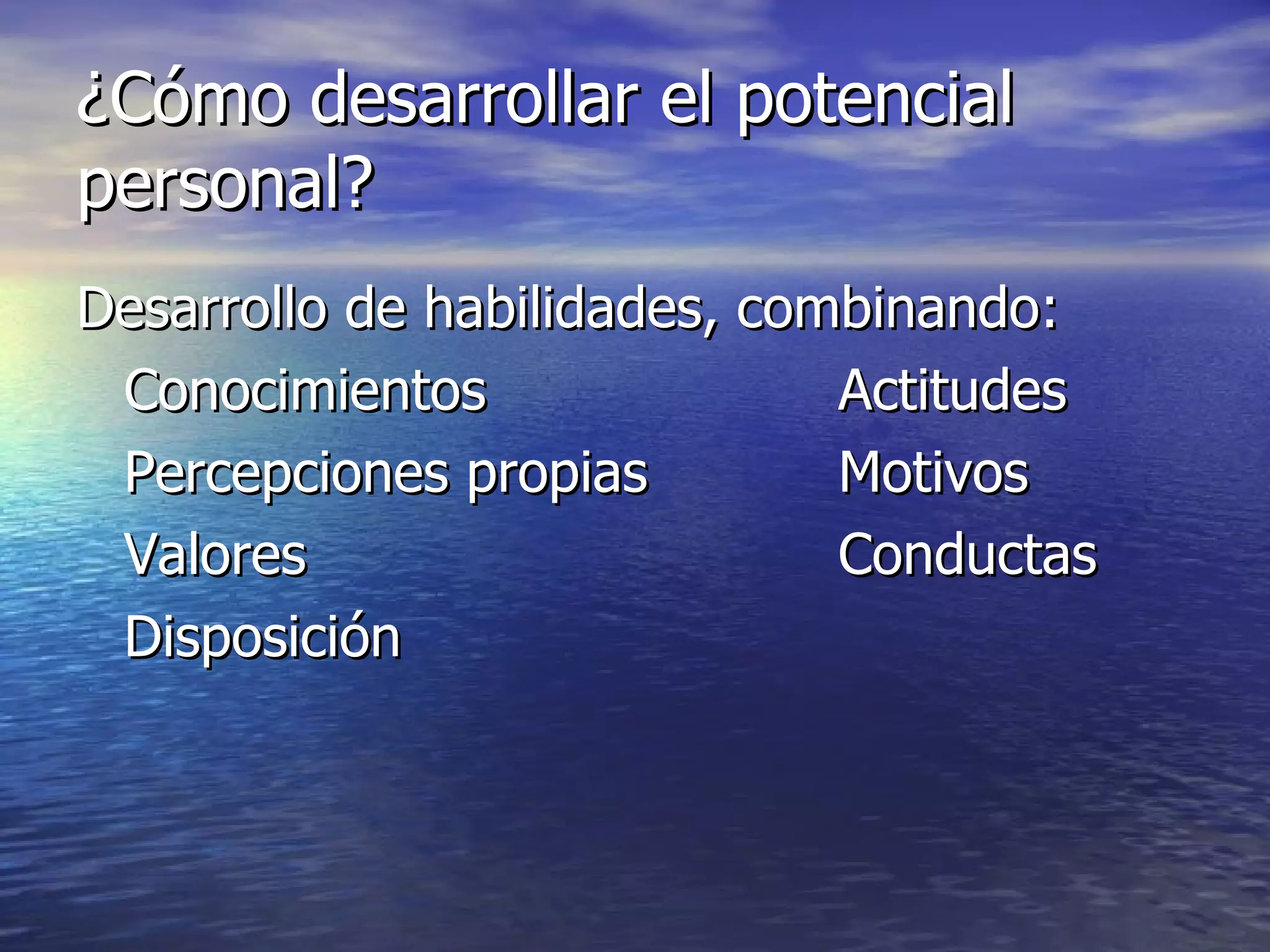 ¿Cómo desarrollar el potencial personal?

Desarrollo de habilidades, combinando:

Conocimientos
Percepciones propias
Valores
Disposición

Actitudes
Motivos
Conductas